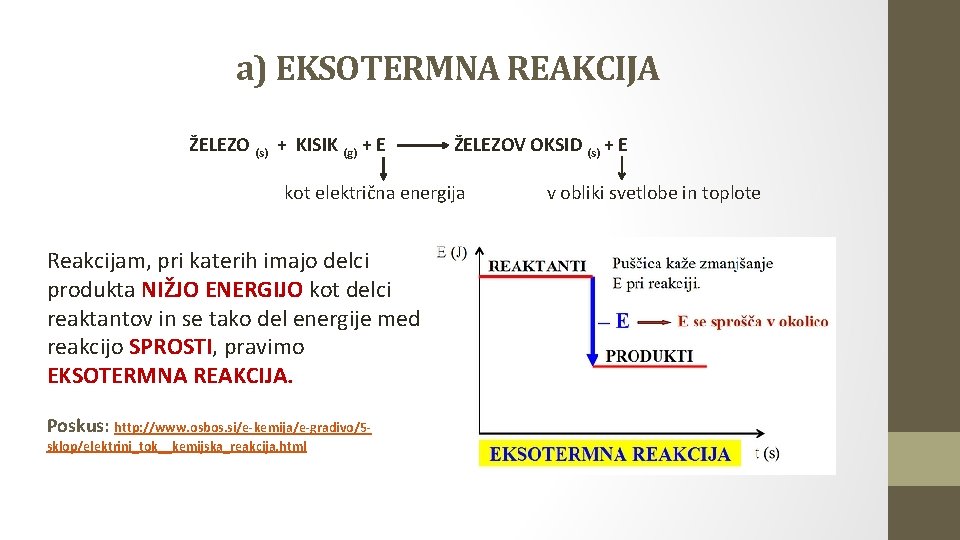 a) EKSOTERMNA REAKCIJA

ŽELEZO $_{(s)}$ + KISIK $_{(g)}$ + E ⟶ ŽELEZOV OKSID $_{(s)}$ + E

kot električna energija

v obliki svetlobe in toplote

Reakcijam, pri katerih imajo delci produkta NIŽJO ENERGIJO kot delci reaktantov in se tako del energije med reakcijo SPROSTI, pravimo EKSOTERMNA REAKCIJA.

Poskus: http://www.osbos.si/e-kemija/e-gradivo/5-sklop/elektrini_tok__kemijska_reakcija.html

E (J)

REAKTANTI

Puščica kaže zmanjšanje E pri reakciji.

– E

E se sprošča v okolico

PRODUKTI

EKSOTERMNA REAKCIJA

t (s)